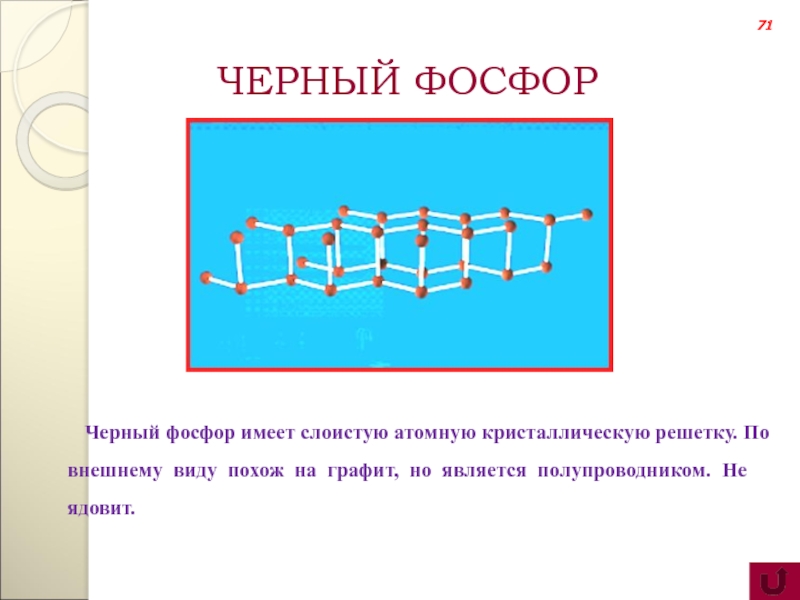 71

ЧЕРНЫЙ ФОСФОР

Черный фосфор имеет слоистую атомную кристаллическую решетку. По внешнему виду похож на графит, но является полупроводником. Не ядовит.